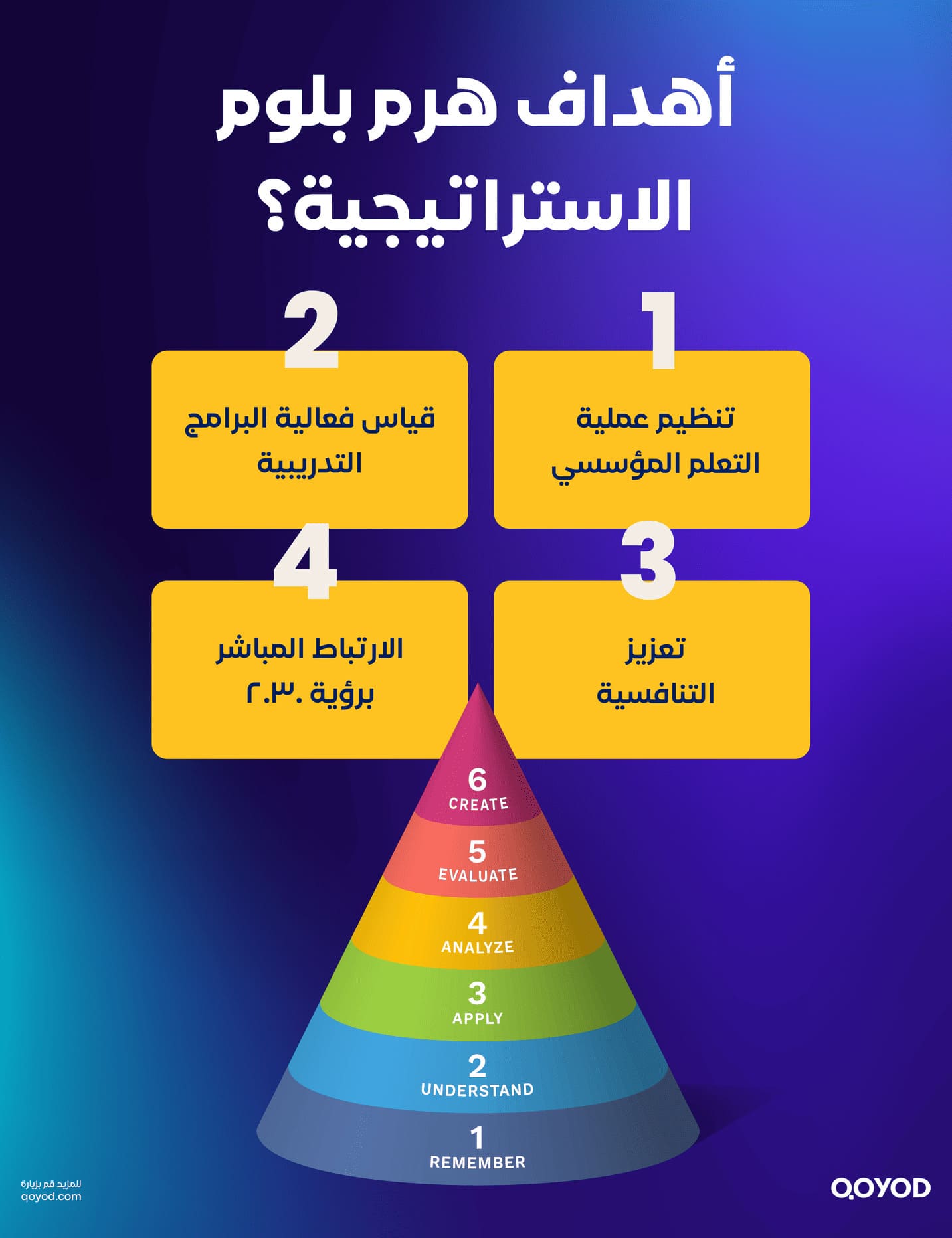 أهداف هرم بلوم الاستراتيجية؟

1
تنظيم عملية التعلم المؤسسي

2
قياس فعالية البرامج التدريبية

3
تعزيز التنافسية

4
الارتباط المباشر برؤية ٢٠٣٠

6
CREATE
5
EVALUATE
4
ANALYZE
3
APPLY
2
UNDERSTAND
1
REMEMBER

للمزيد قم بزيارة
qoyod.com

QOYOD